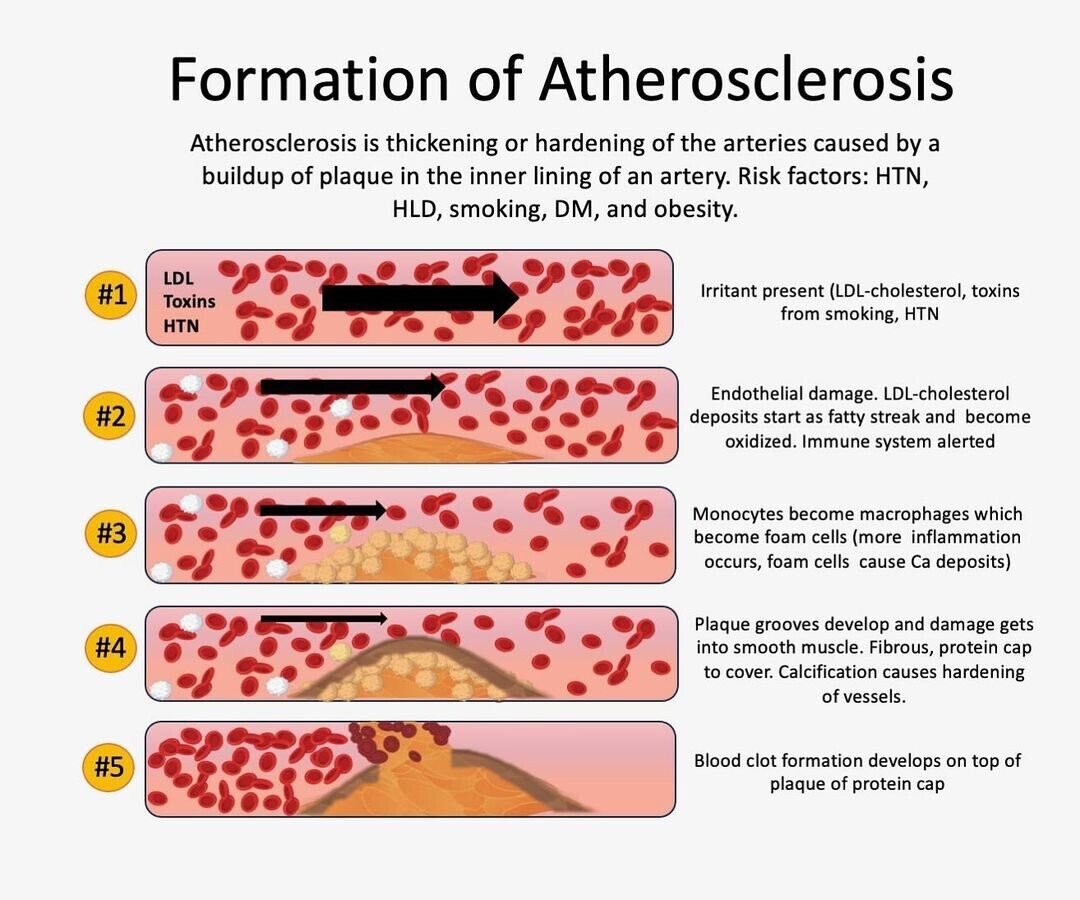 Formation of Atherosclerosis

Atherosclerosis is thickening or hardening of the arteries caused by a buildup of plaque in the inner lining of an artery. Risk factors: HTN, HLD, smoking, DM, and obesity.

#1

LDL
Toxins
HTN

Irritant present (LDL-cholesterol, toxins from smoking, HTN

#2

Endothelial damage. LDL-cholesterol deposits start as fatty streak and become oxidized. Immune system alerted

#3

Monocytes become macrophages which become foam cells (more inflammation occurs, foam cells cause Ca deposits)

#4

Plaque grooves develop and damage gets into smooth muscle. Fibrous, protein cap to cover. Calcification causes hardening of vessels.

#5

Blood clot formation develops on top of plaque of protein cap